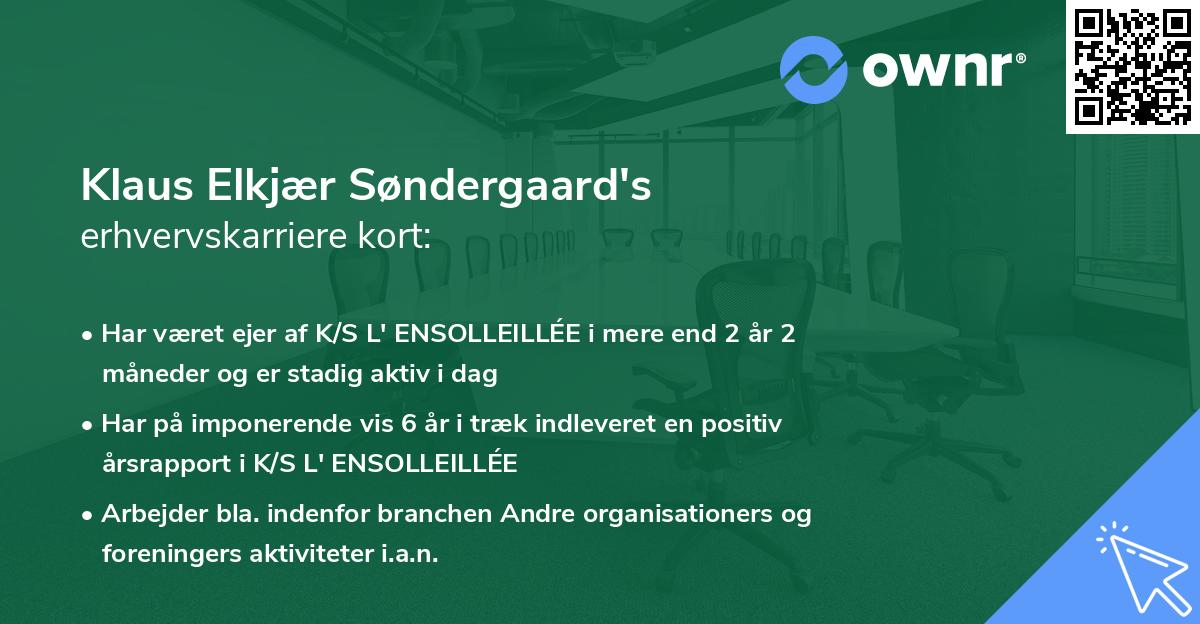 ownr®

Klaus Elkjær Søndergaard's erhvervskarriere kort:

• Har været ejer af K/S L' ENSOLLEILLÉE i mere end 2 år 2 måneder og er stadig aktiv i dag

• Har på imponerende vis 6 år i træk indleveret en positiv årsrapport i K/S L' ENSOLLEILLÉE

• Arbejder bla. indenfor branchen Andre organisationers og foreningers aktiviteter i.a.n.